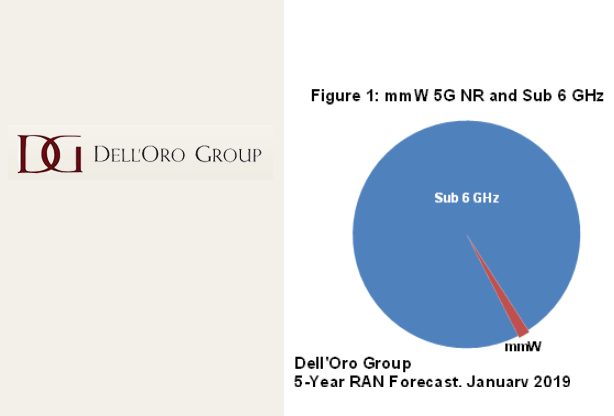 DG DELL'ORO GROUP

Figure 1: mmW 5G NR and Sub 6 GHz

Sub 6 GHz

mmW

Dell'Oro Group
5-Year RAN Forecast. January 2019